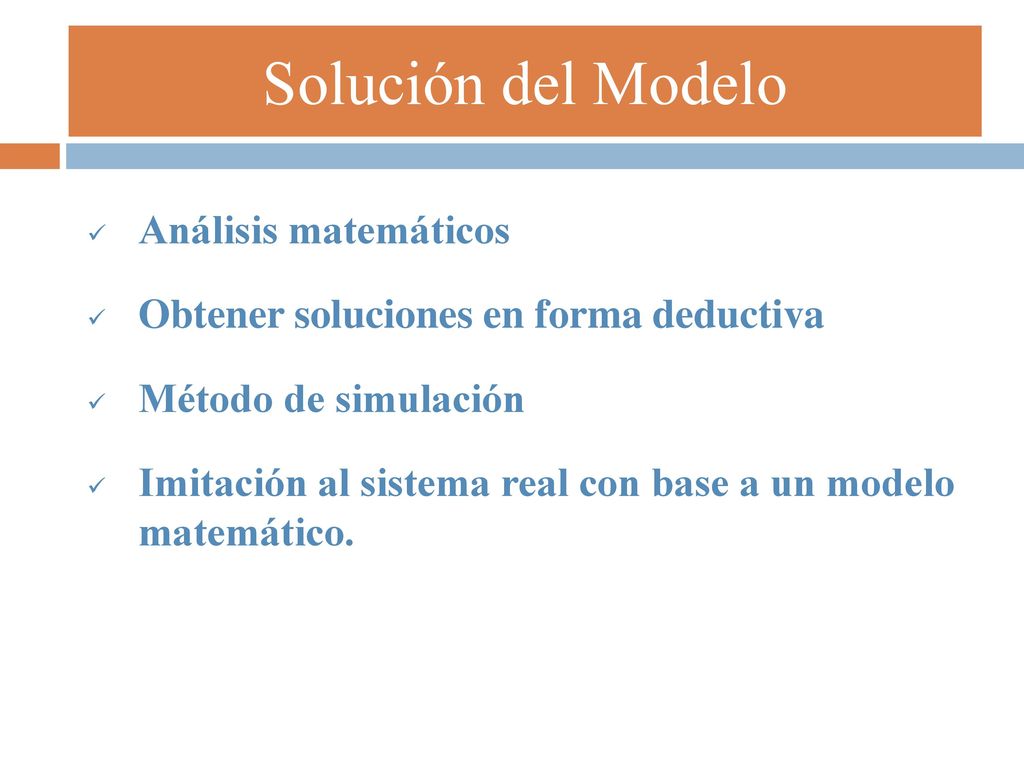 Solución del Modelo

✓ Análisis matemáticos

✓ Obtener soluciones en forma deductiva

✓ Método de simulación

✓ Imitación al sistema real con base a un modelo matemático.